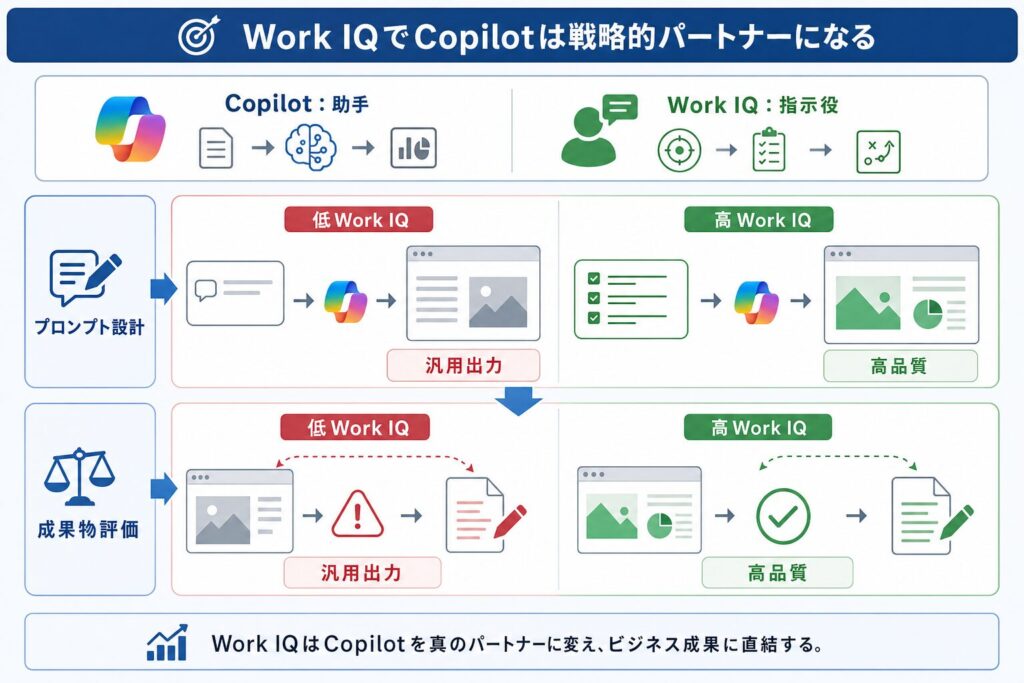 Work IQでCopilotは戦略的パートナーになる

Copilot：助手

Work IQ：指示役

プロンプト設計

低 Work IQ

汎用出力

高 Work IQ

高品質

成果物評価

低 Work IQ

汎用出力

高 Work IQ

高品質

Work IQはCopilotを真のパートナーに変え、ビジネス成果に直結する。